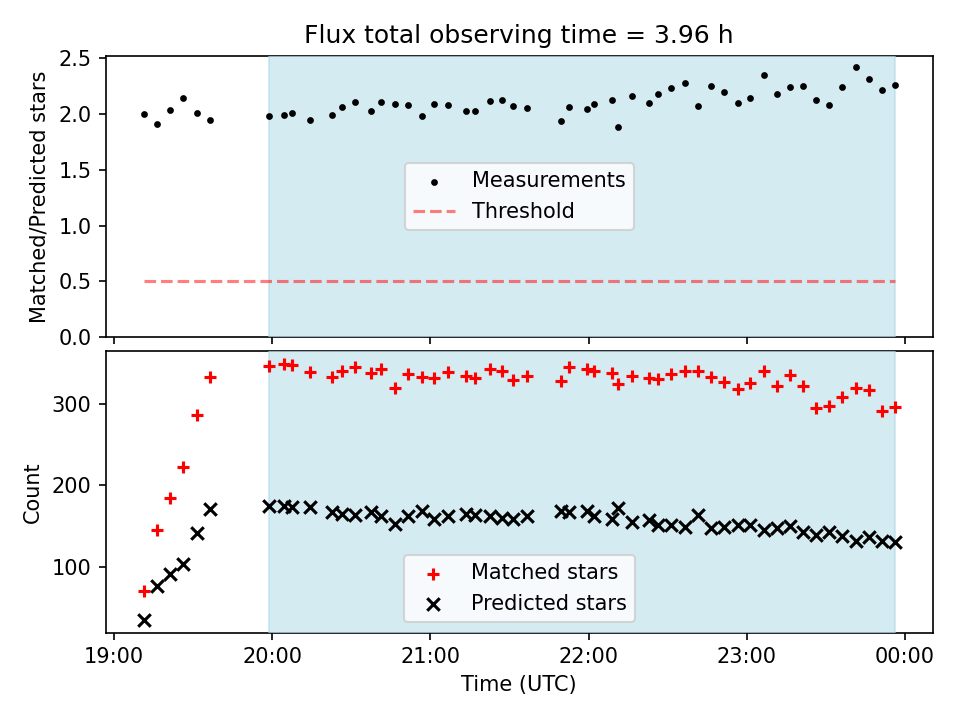 Flux total observing time = 3.96 h

Matched/Predicted stars

2.5
2.0
1.5
1.0
0.5
0.0

Measurements
Threshold

Count

300
200
100

Matched stars
Predicted stars

19:00
20:00
21:00
22:00
23:00
00:00

Time (UTC)